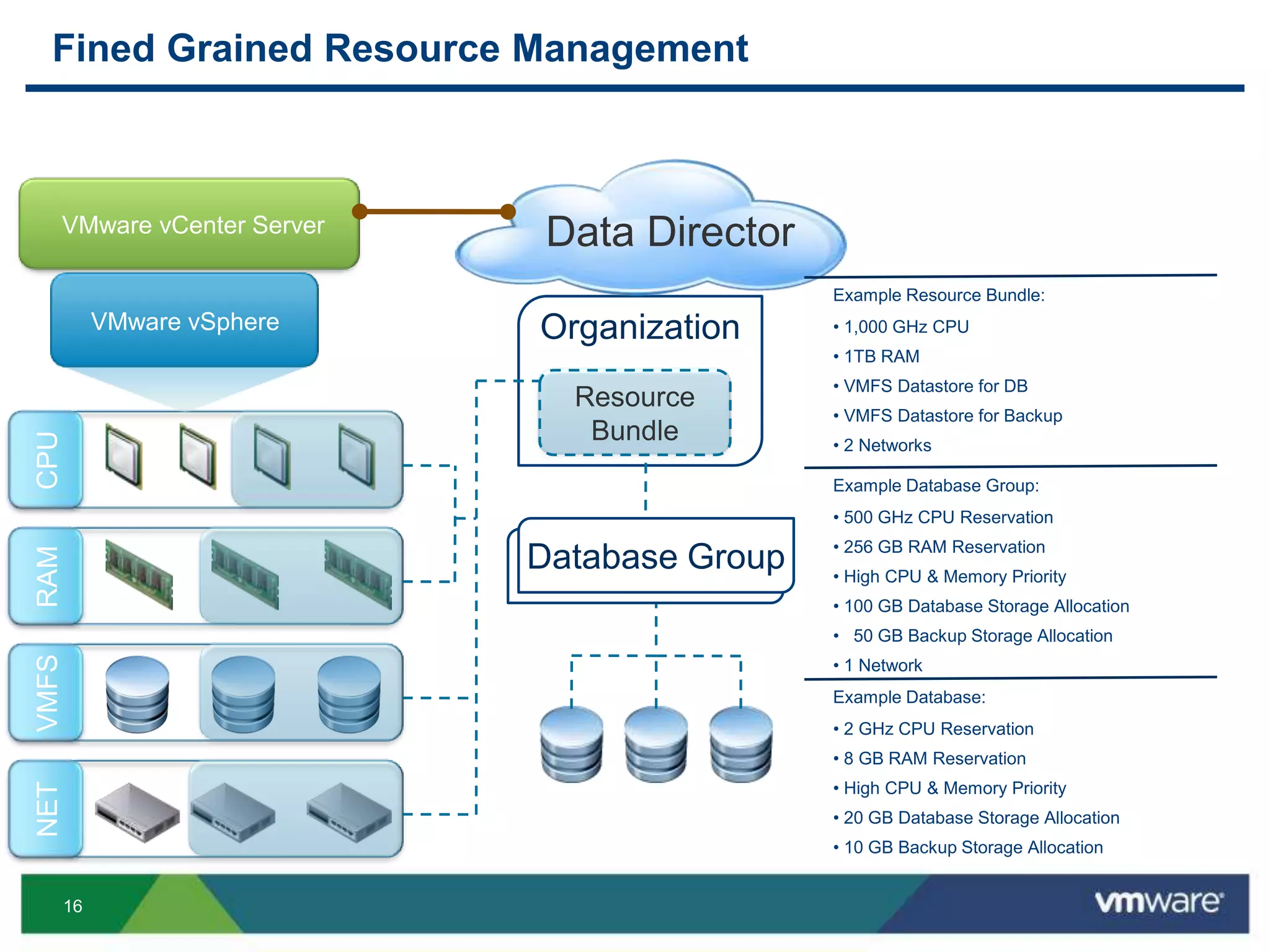 Fined Grained Resource Management

VMware vCenter Server

VMware vSphere

CPU

RAM

VMFS

NET

Data Director

Organization

Resource Bundle

Database Group

Example Resource Bundle:
• 1,000 GHz CPU
• 1TB RAM
• VMFS Datastore for DB
• VMFS Datastore for Backup
• 2 Networks

Example Database Group:
• 500 GHz CPU Reservation
• 256 GB RAM Reservation
• High CPU & Memory Priority
• 100 GB Database Storage Allocation
• 50 GB Backup Storage Allocation
• 1 Network

Example Database:
• 2 GHz CPU Reservation
• 8 GB RAM Reservation
• High CPU & Memory Priority
• 20 GB Database Storage Allocation
• 10 GB Backup Storage Allocation

16

vmware